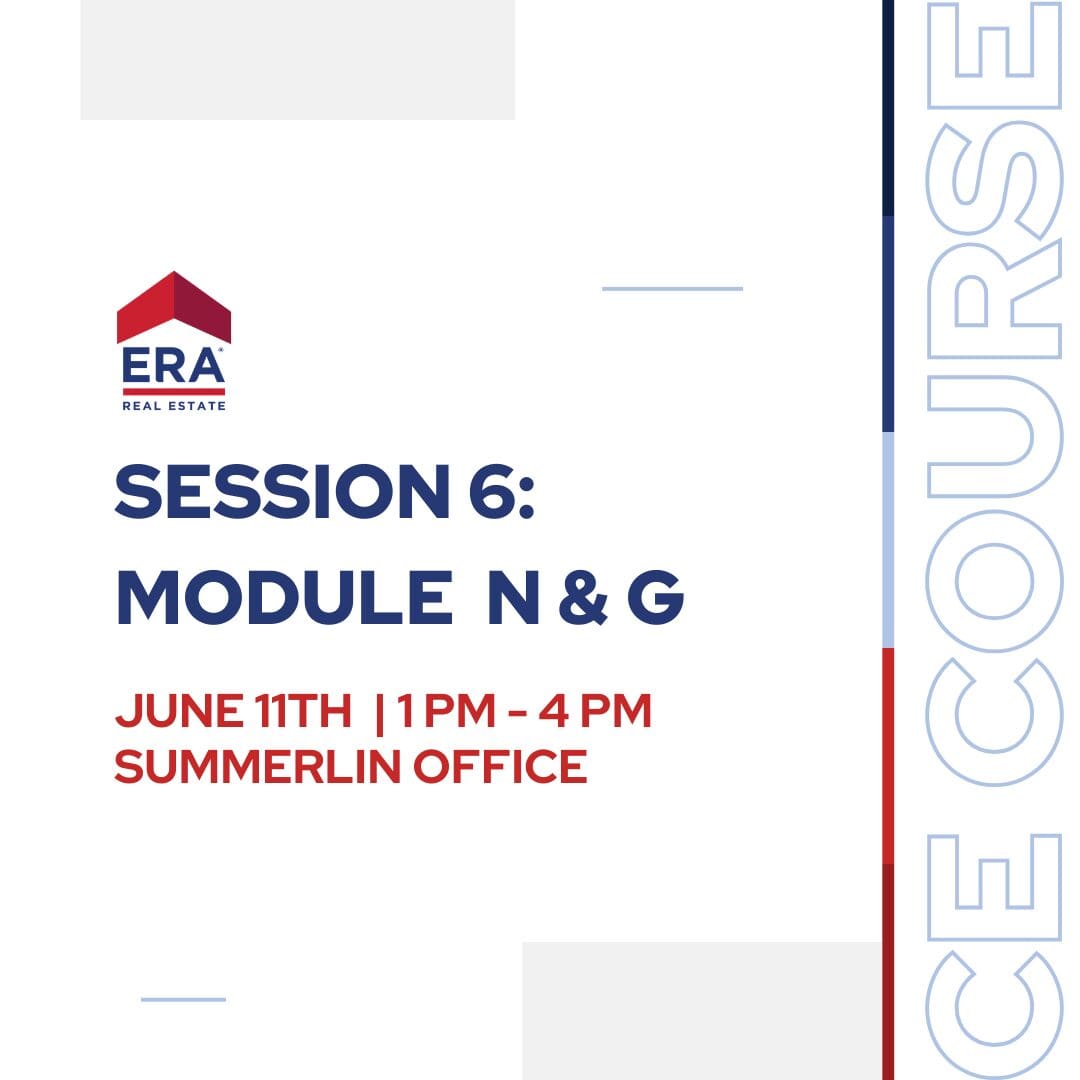 ERA®
REAL ESTATE

SESSION 6:
MODULE N & G

JUNE 11TH | 1 PM - 4 PM
SUMMERLIN OFFICE

CE COURSE